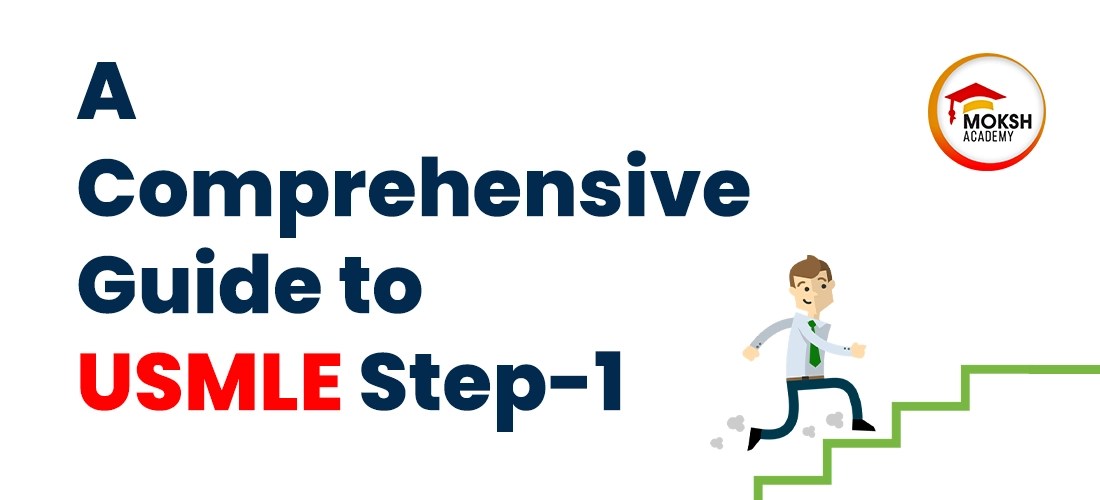 A Comprehensive Guide to USMLE Step-1

MOKSH ACADEMY